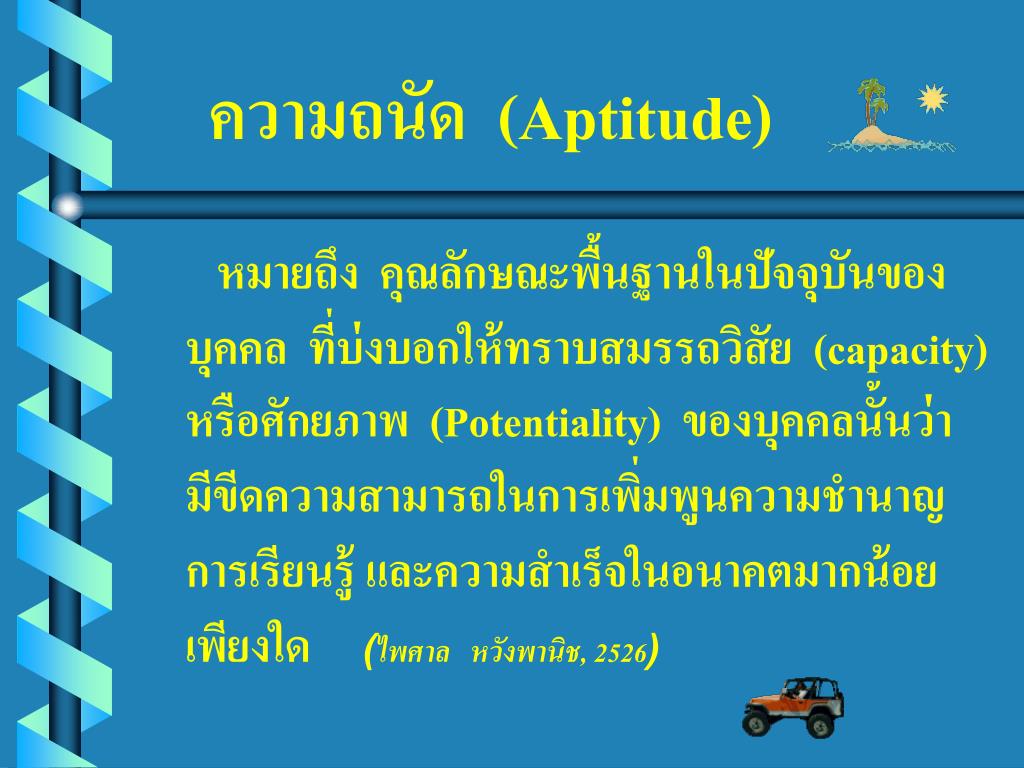 ความถนัด (Aptitude)

หมายถึง คุณลักษณะพื้นฐานในปัจจุบันของบุคคล ที่บ่งบอกให้ทราบสมรรถวิสัย (capacity) หรือศักยภาพ (Potentiality) ของบุคคลนั้นว่ามีขีดความสามารถในการเพิ่มพูนความชำนาญ การเรียนรู้ และความสำเร็จในอนาคตมากน้อยเพียงใด (ไพศาล หวังพานิช, 2526)